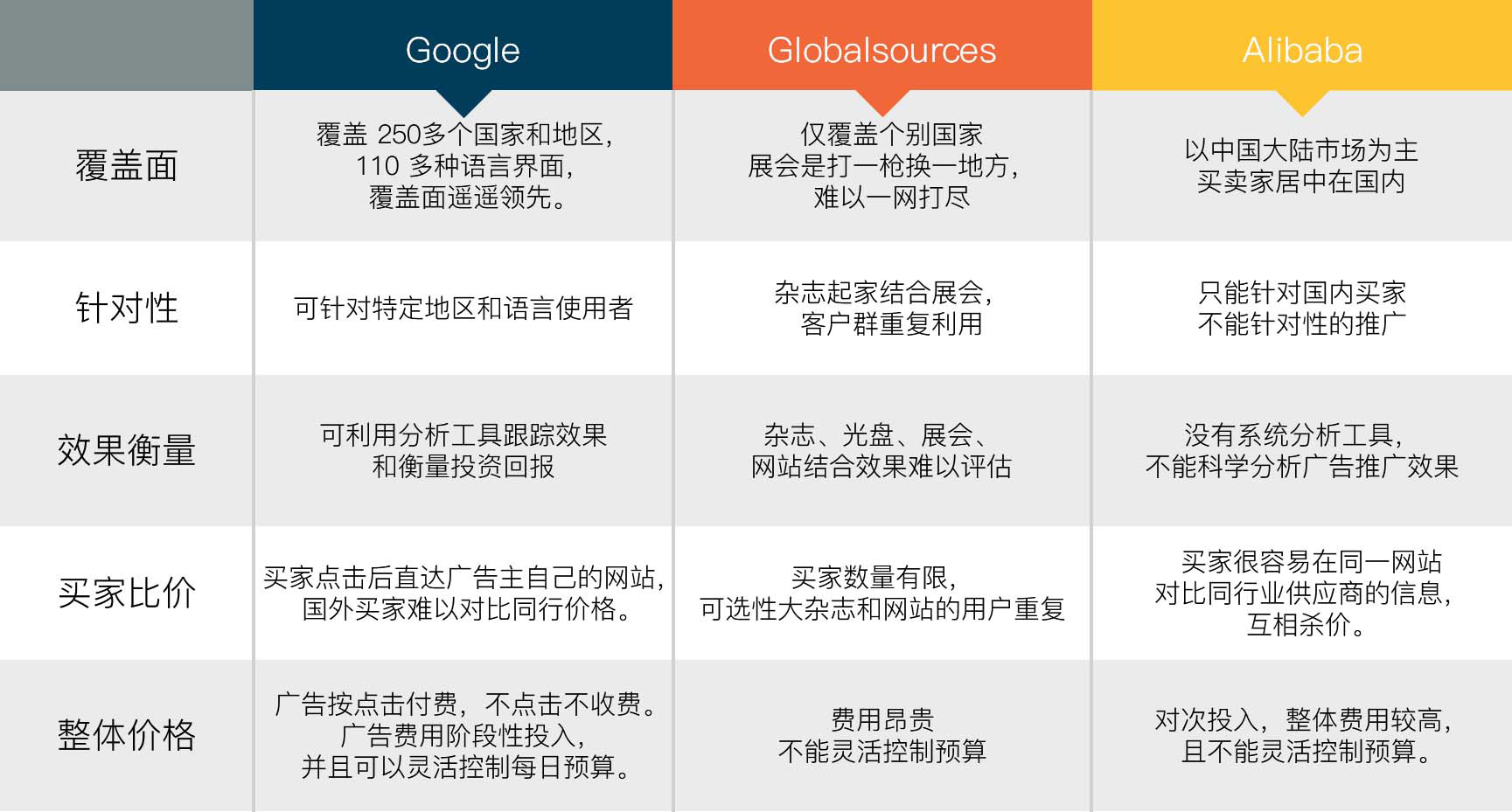 | | Google | Globalsources | Alibaba |
|---|---|---|---|
| 覆盖面 | 覆盖 250多个国家和地区，110 多种语言界面，覆盖面遥遥领先。 | 仅覆盖个别国家 展会是打一枪换一地方，难以一网打尽 | 以中国大陆市场为主 买卖家居中在国内 |
| 针对性 | 可针对特定地区和语言使用者 | 杂志起家结合展会，客户群重复利用 | 只能针对国内买家 不能针对性的推广 |
| 效果衡量 | 可利用分析工具跟踪效果 和衡量投资回报 | 杂志、光盘、展会、网站结合效果难以评估 | 没有系统分析工具，不能科学分析广告推广效果 |
| 买家比价 | 买家点击后直达广告主自己的网站，国外买家难以对比同行价格。 | 买家数量有限，可选性大杂志和网站的用户重复 | 买家很容易在同一网站 对比同行业供应商的信息，互相杀价。 |
| 整体价格 | 广告按点击付费，不点击不收费。广告费用阶段性投入，并且可以灵活控制每日预算。 | 费用昂贵 不能灵活控制预算 | 对次投入，整体费用较高，且不能灵活控制预算。 |